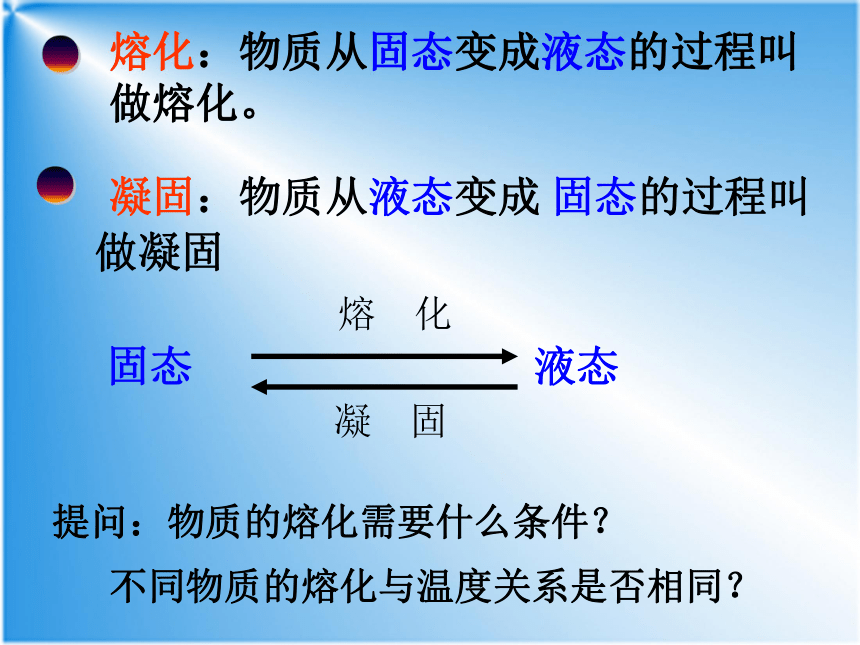 熔化：物质从固态变成液态的过程叫做熔化。

凝固：物质从液态变成 固态的过程叫做凝固

熔 化

固态 液态

凝 固

提问：物质的熔化需要什么条件？

不同物质的熔化与温度关系是否相同？